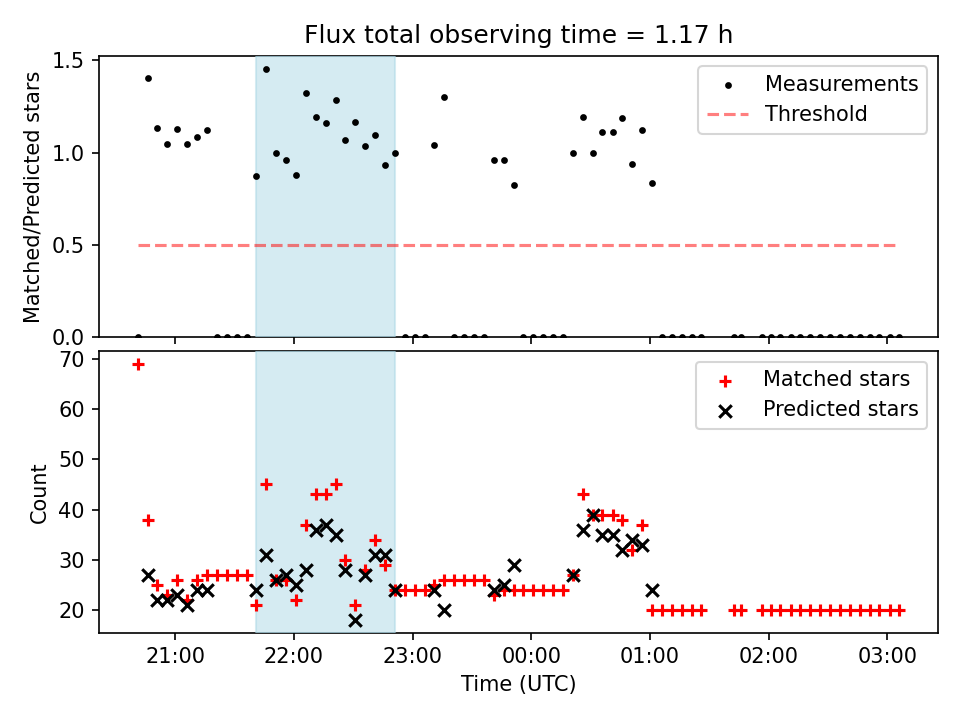 Flux total observing time = 1.17 h

Matched/Predicted stars

1.5
1.0
0.5
0.0

Measurements
Threshold

Count

70
60
50
40
30
20

Matched stars
Predicted stars

21:00
22:00
23:00
00:00
01:00
02:00
03:00

Time (UTC)